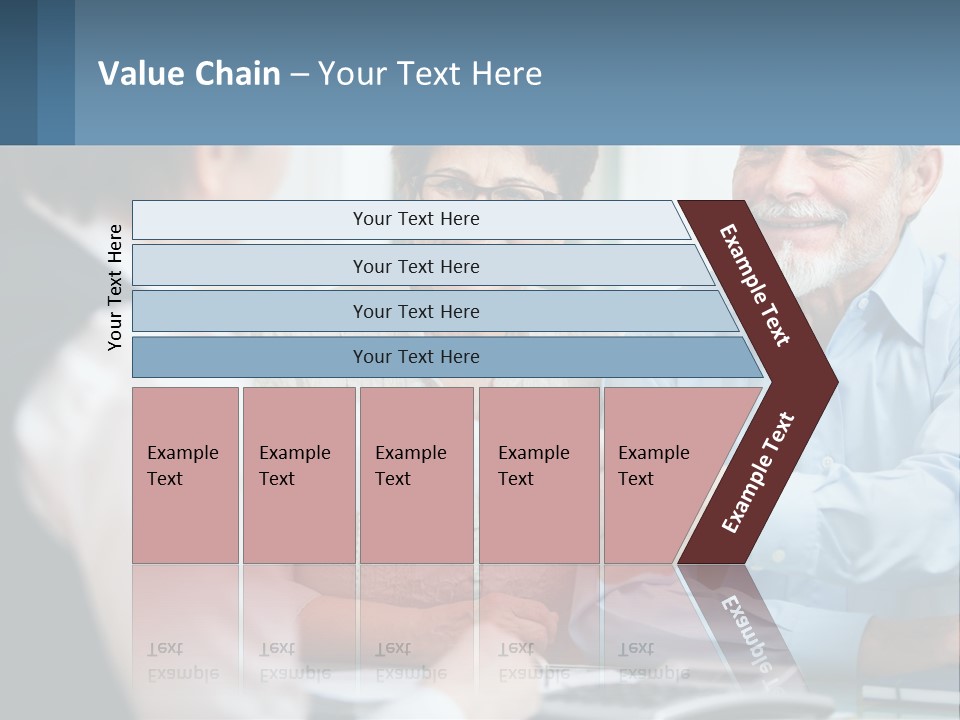 Value Chain – Your Text Here

Your Text Here

Your Text Here

Your Text Here

Your Text Here

Your Text Here

Example Text

Example Text

Example Text

Example Text

Example Text

Example Text

Example Text